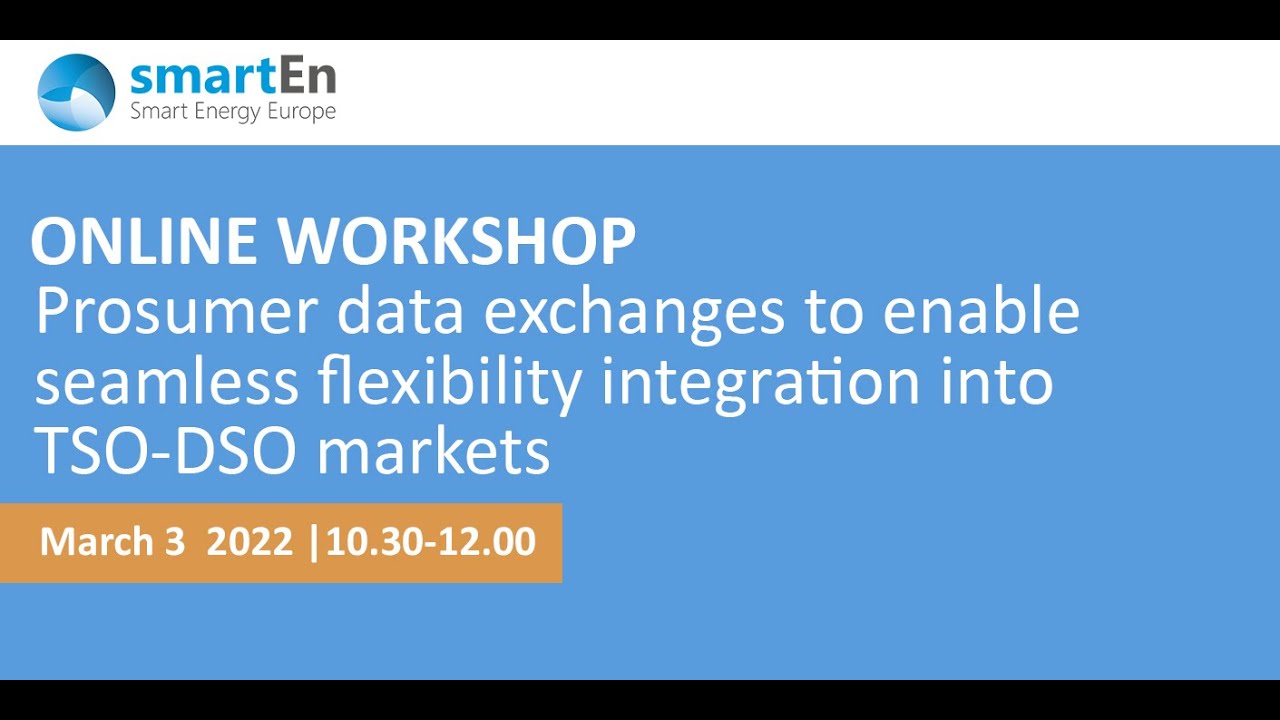 smartEn
Smart Energy Europe

ONLINE WORKSHOP
Prosumer data exchanges to enable seamless flexibility integration into TSO-DSO markets

March 3 2022 |10.30-12.00